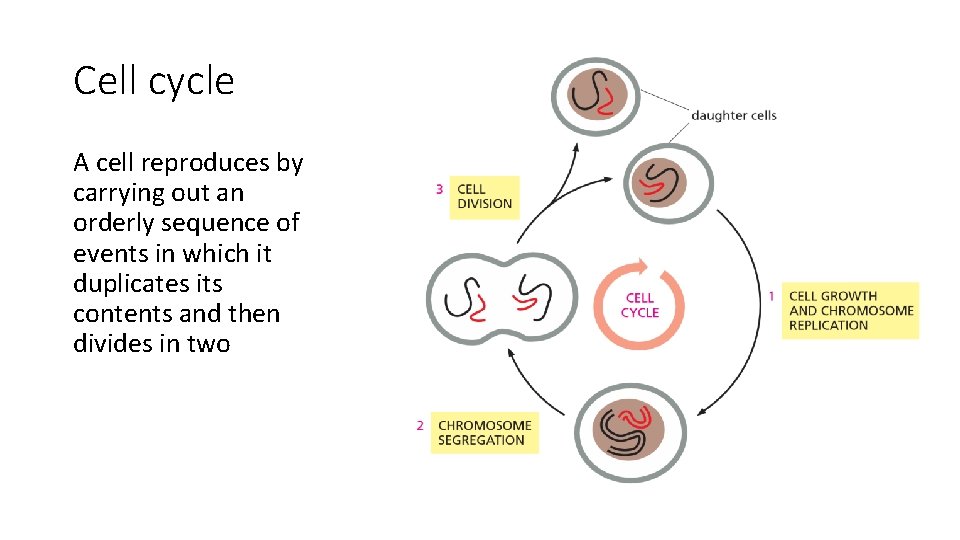 Cell cycle

A cell reproduces by carrying out an orderly sequence of events in which it duplicates its contents and then divides in two

daughter cells

3 CELL DIVISION

CELL CYCLE

1 CELL GROWTH AND CHROMOSOME REPLICATION

2 CHROMOSOME SEGREGATION